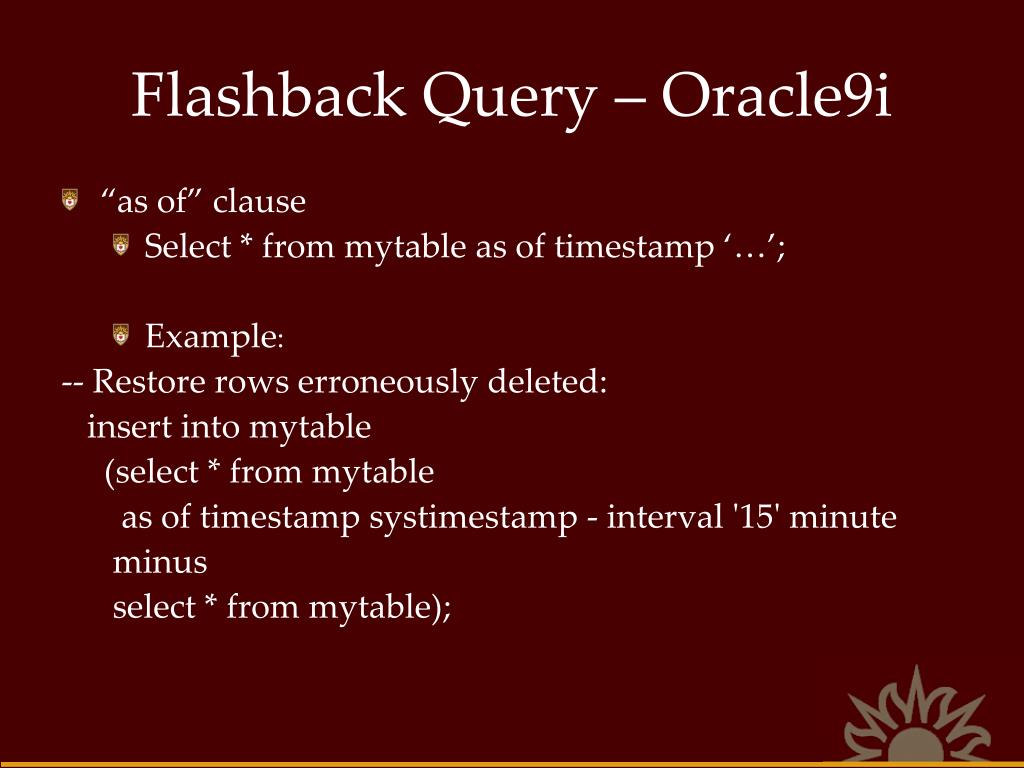 Flashback Query – Oracle9i

“as of” clause

Select * from mytable as of timestamp ‘…’;

Example:

-- Restore rows erroneously deleted:
insert into mytable
(select * from mytable
as of timestamp systimestamp - interval '15' minute
minus
select * from mytable);